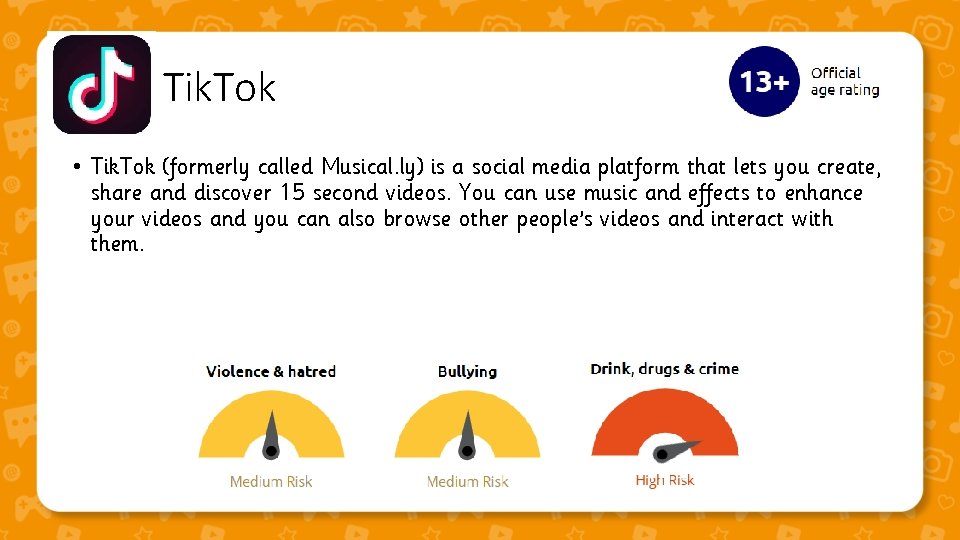 TikTok

13+ Official age rating

• TikTok (formerly called Musical.ly) is a social media platform that lets you create, share and discover 15 second videos. You can use music and effects to enhance your videos and you can also browse other people's videos and interact with them.

Violence & hatred
Medium Risk

Bullying
Medium Risk

Drink, drugs & crime
High Risk